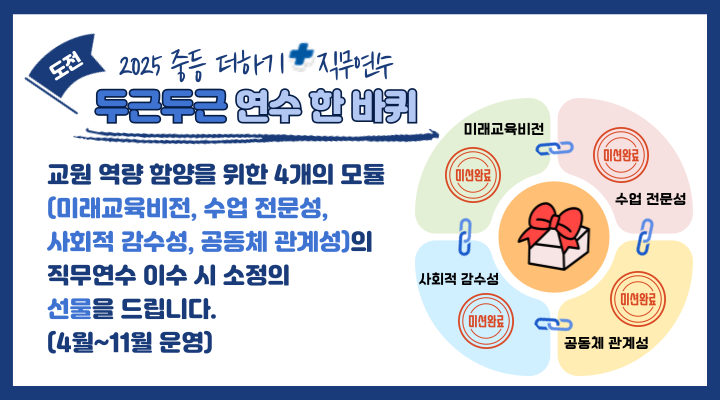 도전

2025 중등 더하기 직무연수

두근두근 연수 한 바퀴

교원 역량 함양을 위한 4개의 모듈 (미래교육비전, 수업 전문성, 사회적 감수성, 공동체 관계성)의 직무연수 이수 시 소정의 선물을 드립니다. (4월~11월 운영)

미래교육비전

미션완료

미션완료

수업 전문성

사회적 감수성

미션완료

미션완료

공동체 관계성